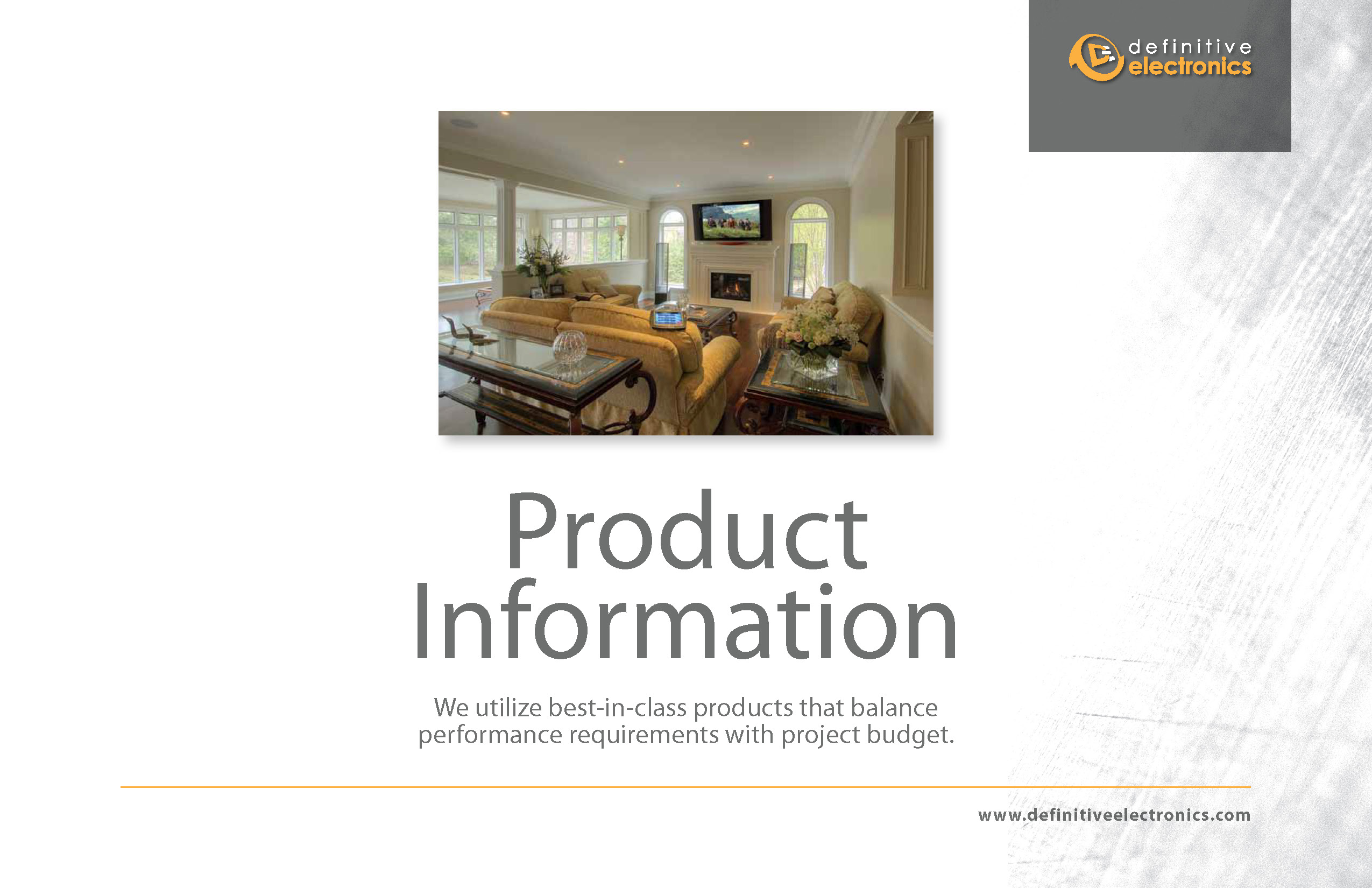 definitive electronics

Product Information

We utilize best-in-class products that balance performance requirements with project budget.

www.definitiveelectronics.com